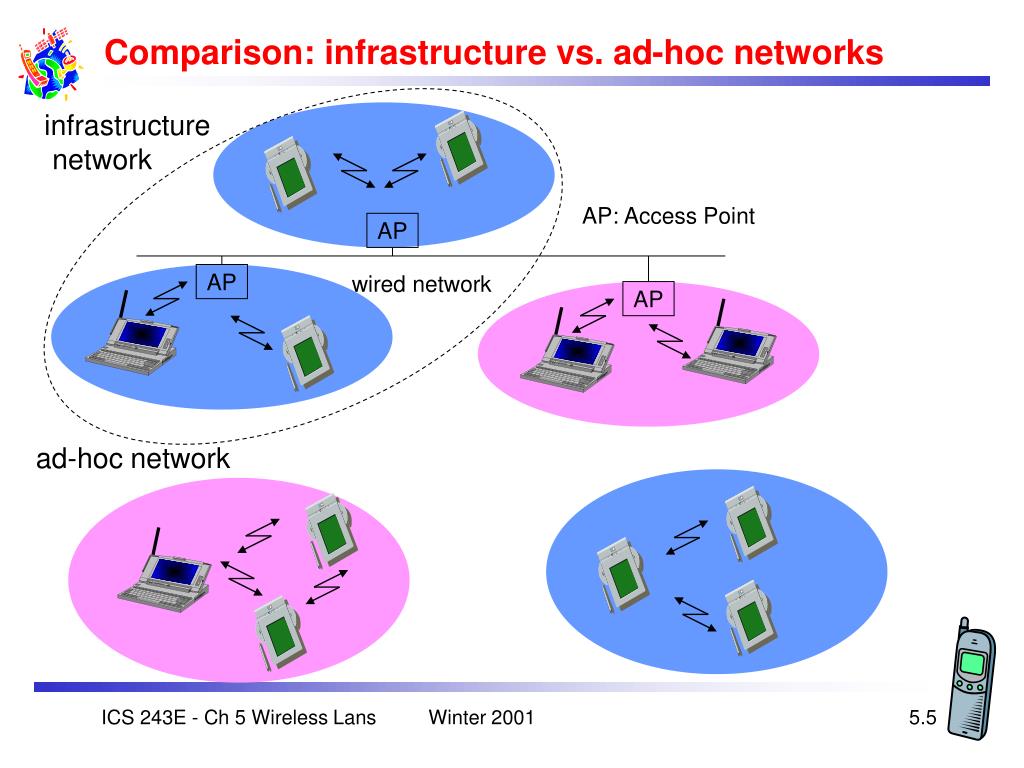 Comparison: infrastructure vs. ad-hoc networks

infrastructure network

AP

AP: Access Point

AP

wired network

AP

ad-hoc network

ICS 243E - Ch 5 Wireless Lans Winter 2001 5.5